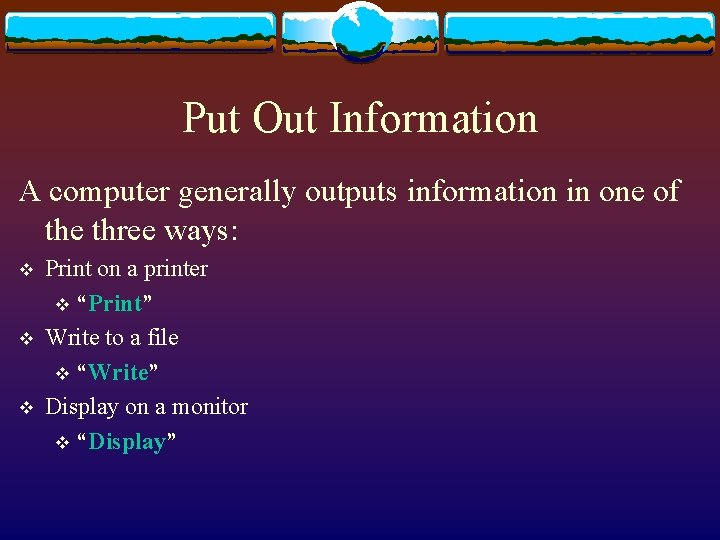 Put Out Information

A computer generally outputs information in one of the three ways:

❖ Print on a printer
❖ “Print”
❖ Write to a file
❖ “Write”
❖ Display on a monitor
❖ “Display”